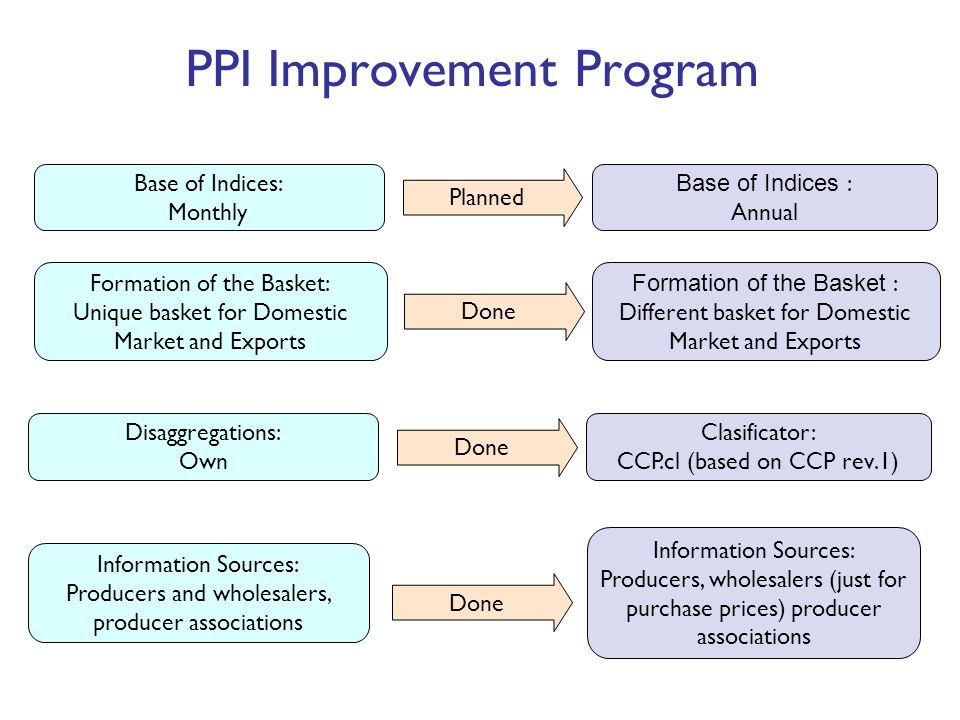 PPI Improvement Program

Base of Indices:
Monthly

Planned

Base of Indices :
Annual

Formation of the Basket:
Unique basket for Domestic Market and Exports

Done

Formation of the Basket :
Different basket for Domestic Market and Exports

Disaggregations:
Own

Done

Clasificator:
CCP.cl (based on CCP rev.1)

Information Sources:
Producers and wholesalers, producer associations

Done

Information Sources:
Producers, wholesalers (just for purchase prices) producer associations